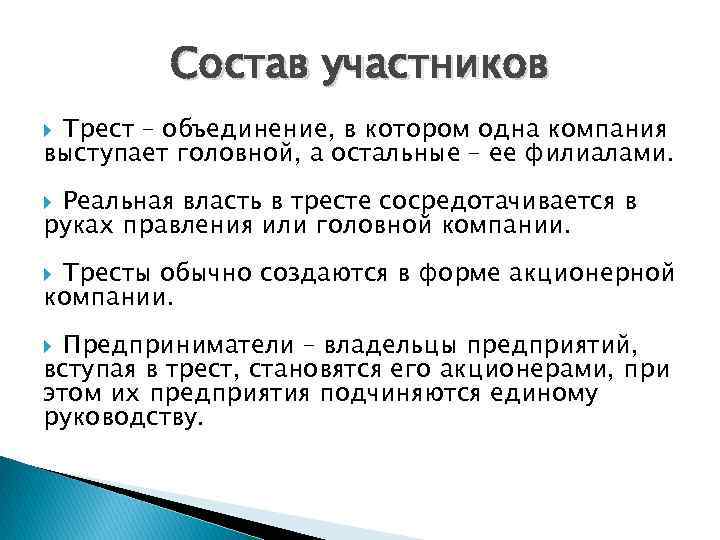 Состав участников

Трест – объединение, в котором одна компания выступает головной, а остальные – ее филиалами.

Реальная власть в тресте сосредотачивается в руках правления или головной компании.

Тресты обычно создаются в форме акционерной компании.

Предприниматели – владельцы предприятий, вступая в трест, становятся его акционерами, при этом их предприятия подчиняются единому руководству.